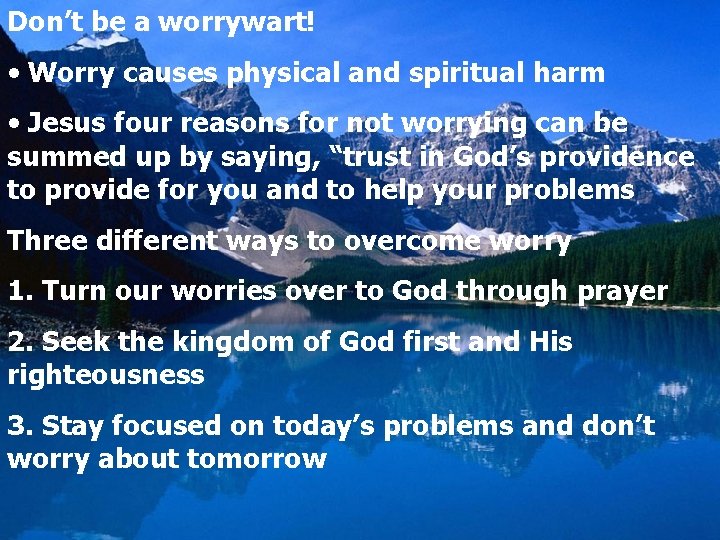 Don’t be a worrywart!

• Worry causes physical and spiritual harm

• Jesus four reasons for not worrying can be summed up by saying, “trust in God’s providence to provide for you and to help your problems

Three different ways to overcome worry

1. Turn our worries over to God through prayer

2. Seek the kingdom of God first and His righteousness

3. Stay focused on today’s problems and don’t worry about tomorrow